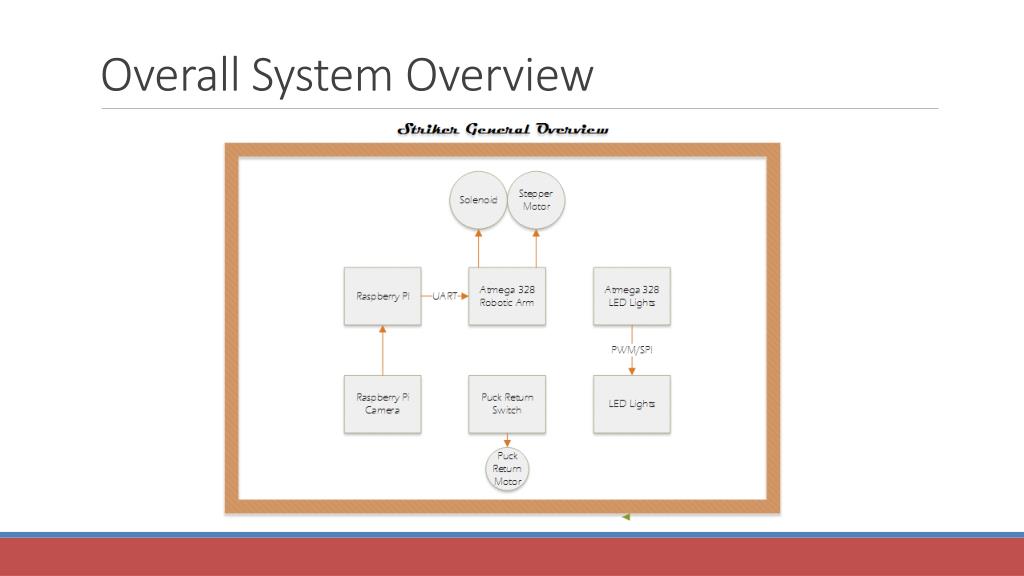 Overall System Overview

Striker General Overview

Solenoid

Stepper Motor

Raspberry Pi

UART

Atmega 328 Robotic Arm

Atmega 328 LED Lights

PWM/SPI

Raspberry Pi Camera

Puck Return Switch

LED Lights

Puck Return Motor